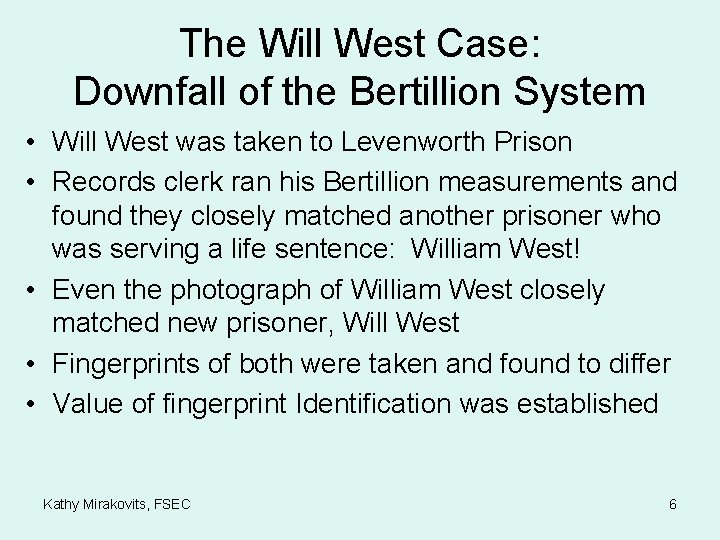 The Will West Case:
Downfall of the Bertillion System

• Will West was taken to Levenworth Prison
• Records clerk ran his Bertillion measurements and found they closely matched another prisoner who was serving a life sentence:  William West!
• Even the photograph of William West closely matched new prisoner, Will West
• Fingerprints of both were taken and found to differ
• Value of fingerprint Identification was established

Kathy Mirakovits, FSEC

6